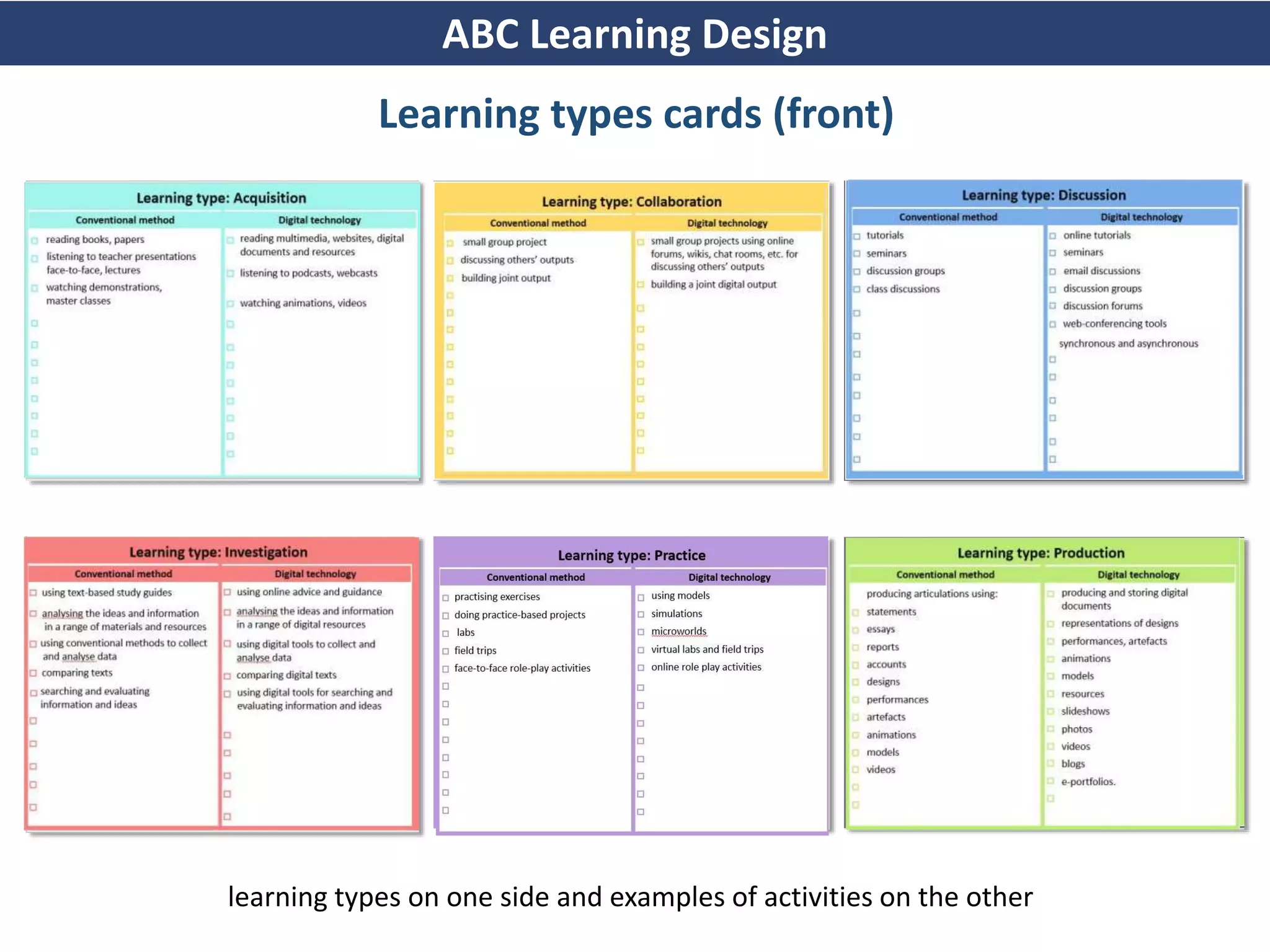 ABC Learning Design

Learning types cards (front)

Learning type: Acquisition

| Conventional method | Digital technology |
|---|---|
| reading books, papers | reading multimedia, websites, digital documents and resources |
| listening to teacher presentations face-to-face, lectures | listening to podcasts, webcasts |
| watching demonstrations, master classes | watching animations, videos |

Learning type: Collaboration

| Conventional method | Digital technology |
|---|---|
| small group project | small group projects using online forums, wikis, chat rooms, etc. for discussing others' outputs |
| discussing others' outputs | building a joint digital output |
| building joint output | |

Learning type: Discussion

| Conventional method | Digital technology |
|---|---|
| tutorials | online tutorials |
| seminars | seminars |
| discussion groups | email discussions |
| class discussions | discussion groups |
| | discussion forums |
| | web-conferencing tools |
| | synchronous and asynchronous |

Learning type: Investigation

| Conventional method | Digital technology |
|---|---|
| using text-based study guides | using online advice and guidance |
| analysing the ideas and information in a range of materials and resources | analysing the ideas and information in a range of digital resources |
| using conventional methods to collect and analyse data | using digital tools to collect and analyse data |
| comparing texts | comparing digital texts |
| searching and evaluating information and ideas | using digital tools for searching and evaluating information and ideas |

Learning type: Practice

| Conventional method | Digital technology |
|---|---|
| practising exercises | using models |
| doing practice-based projects | simulations |
| labs | microworlds |
| field trips | virtual labs and field trips |
| face-to-face role-play activities | online role play activities |

Learning type: Production

| Conventional method | Digital technology |
|---|---|
| producing articulations using: | producing and storing digital documents |
| statements | representations of designs |
| essays | performances, artefacts |
| reports | animations |
| accounts | models |
| designs | resources |
| performances | slideshows |
| artefacts | photos |
| animations | videos |
| models | blogs |
| videos | e-portfolios. |

learning types on one side and examples of activities on the other